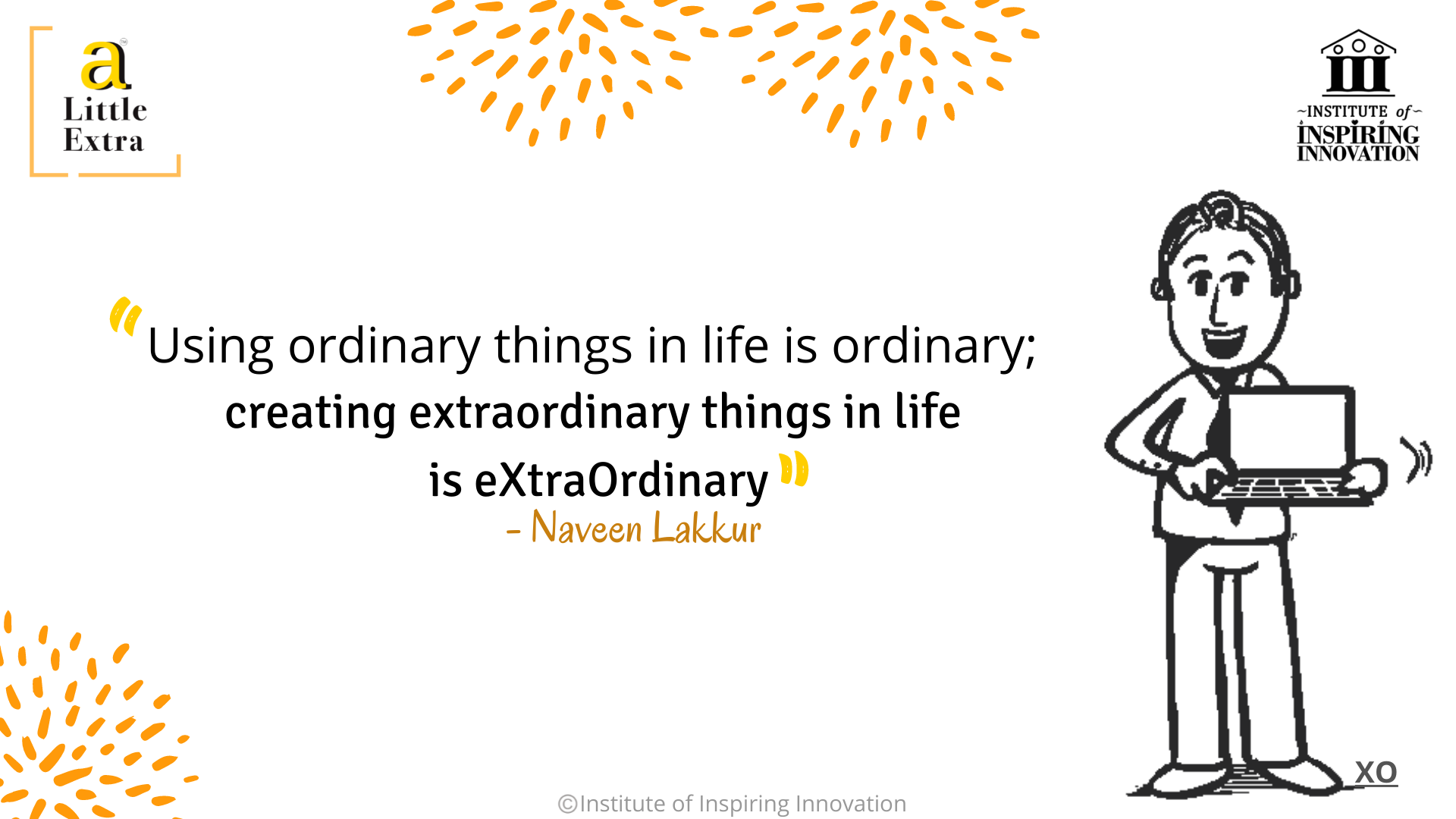 a
Little Extra

~INSTITUTE of~
INSPIRING
INNOVATION

"Using ordinary things in life is ordinary; creating extraordinary things in life is eXtraOrdinary"
- Naveen Lakkur

XO

©Institute of Inspiring Innovation